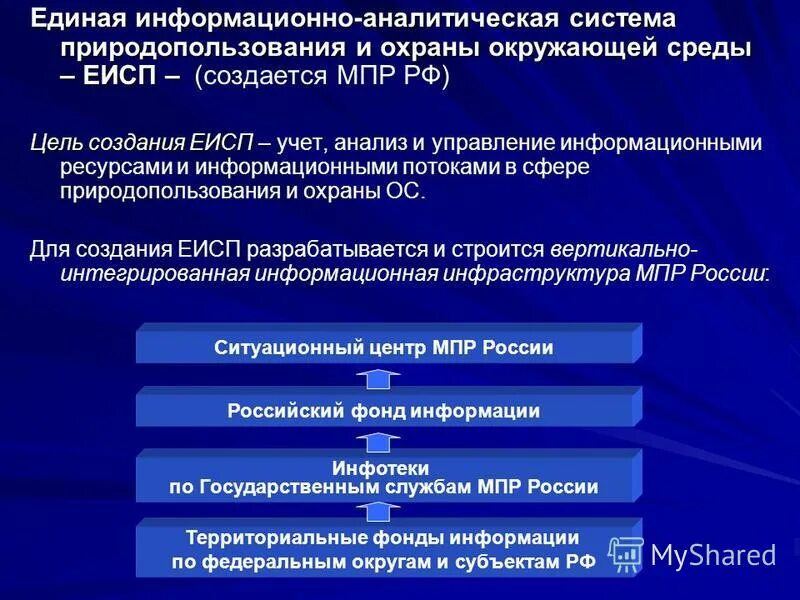 Единая информационно-аналитическая система природопользования и охраны окружающей среды – ЕИСП – (создается МПР РФ)

Цель создания ЕИСП – учет, анализ и управление информационными ресурсами и информационными потоками в сфере природопользования и охраны ОС.

Для создания ЕИСП разрабатывается и строится вертикально-интегрированная информационная инфраструктура МПР России:

Ситуационный центр МПР России

Российский фонд информации

Инфотеки
по Государственным службам МПР России

Территориальные фонды информации
по федеральным округам и субъектам РФ

MyShared